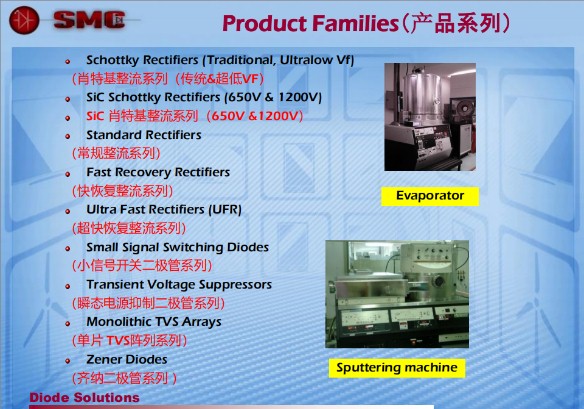 SMC

Product Families（产品系列）

- Schottky Rectifiers (Traditional, Ultralow Vf)
（肖特基整流系列（传统&超低VF）
- SiC Schottky Rectifiers (650V & 1200V)
- SiC 肖特基整流系列（650V &1200V）
- Standard Rectifiers
（常规整流系列）
- Fast Recovery Rectifiers
（快恢复整流系列）
- Ultra Fast Rectifiers (UFR)
（超快恢复整流系列）
- Small Signal Switching Diodes
（小信号开关二极管系列）
- Transient Voltage Suppressors
（瞬态电源抑制二极管系列）
- Monolithic TVS Arrays
（单片 TVS阵列系列）
- Zener Diodes
（齐纳二极管系列 ）

Evaporator

Sputtering machine

Diode Solutions